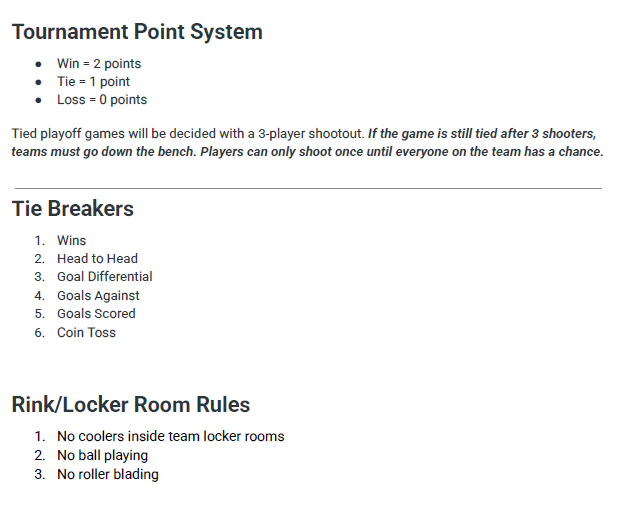 Tournament Point System

• Win = 2 points
• Tie = 1 point
• Loss = 0 points

Tied playoff games will be decided with a 3-player shootout. If the game is still tied after 3 shooters, teams must go down the bench. Players can only shoot once until everyone on the team has a chance.

Tie Breakers

1. Wins
2. Head to Head
3. Goal Differential
4. Goals Against
5. Goals Scored
6. Coin Toss

Rink/Locker Room Rules

1. No coolers inside team locker rooms
2. No ball playing
3. No roller blading